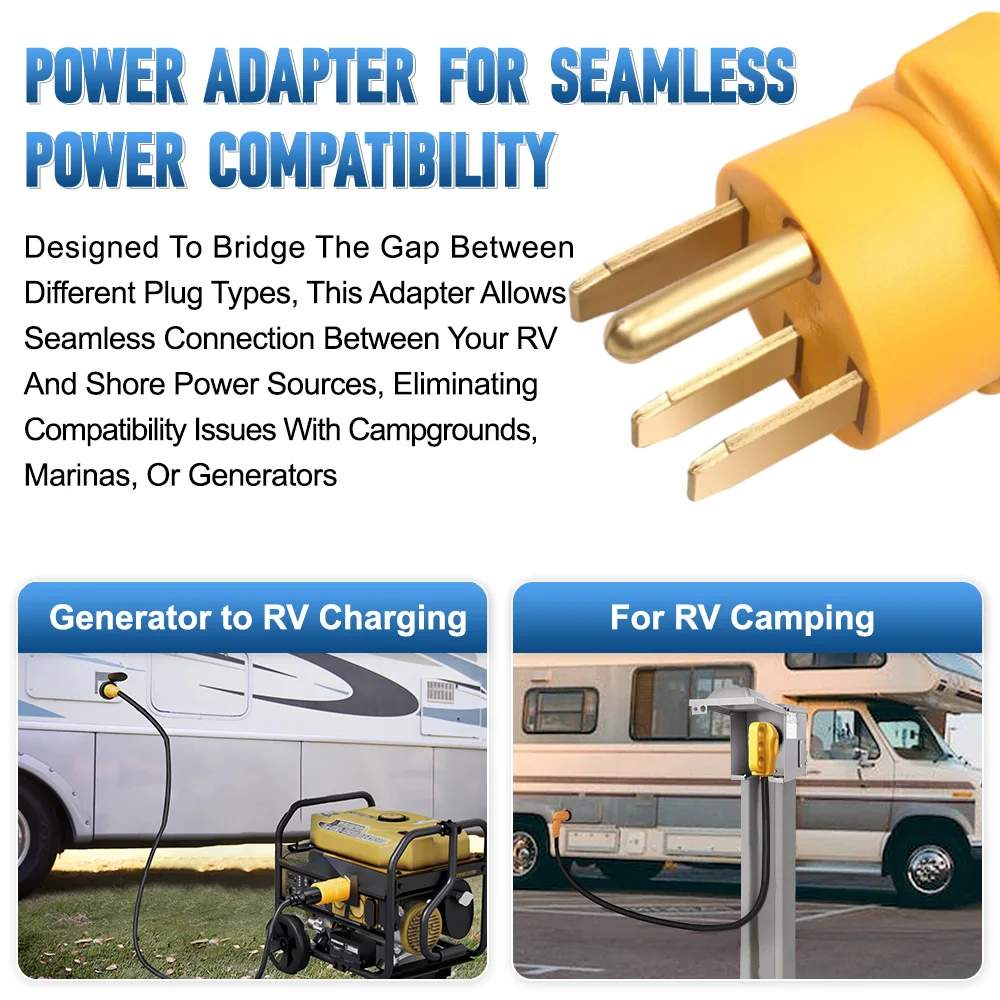 POWER ADAPTER FOR SEAMLESS POWER COMPATIBILITY

Designed To Bridge The Gap Between Different Plug Types, This Adapter Allows Seamless Connection Between Your RV And Shore Power Sources, Eliminating Compatibility Issues With Campgrounds, Marinas, Or Generators

Generator to RV Charging

For RV Camping